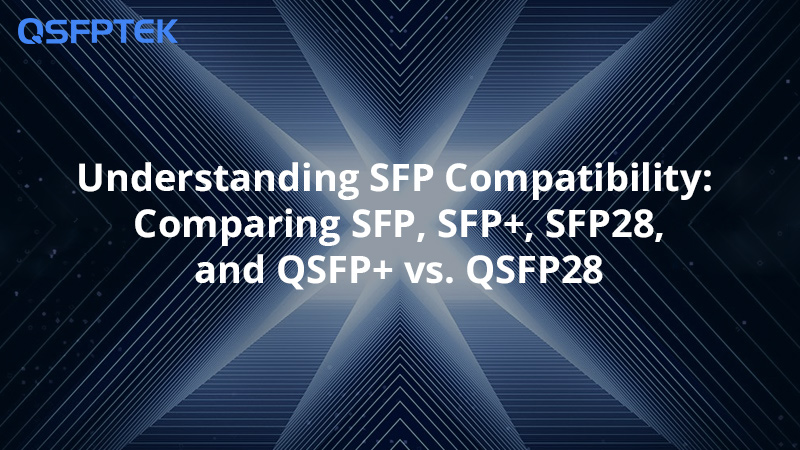 QSFPTEK

Understanding SFP Compatibility: Comparing SFP, SFP+, SFP28, and QSFP+ vs. QSFP28